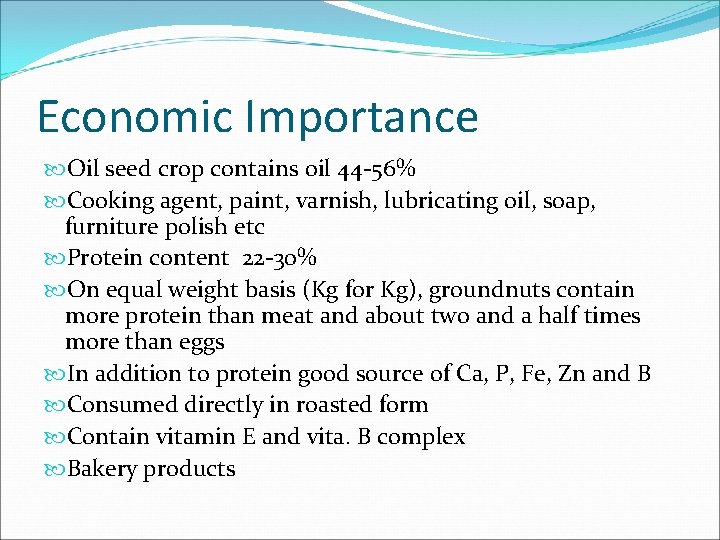 Economic Importance

Oil seed crop contains oil 44-56%

Cooking agent, paint, varnish, lubricating oil, soap, furniture polish etc

Protein content 22-30%

On equal weight basis (Kg for Kg), groundnuts contain more protein than meat and about two and a half times more than eggs

In addition to protein good source of Ca, P, Fe, Zn and B

Consumed directly in roasted form

Contain vitamin E and vita. B complex

Bakery products